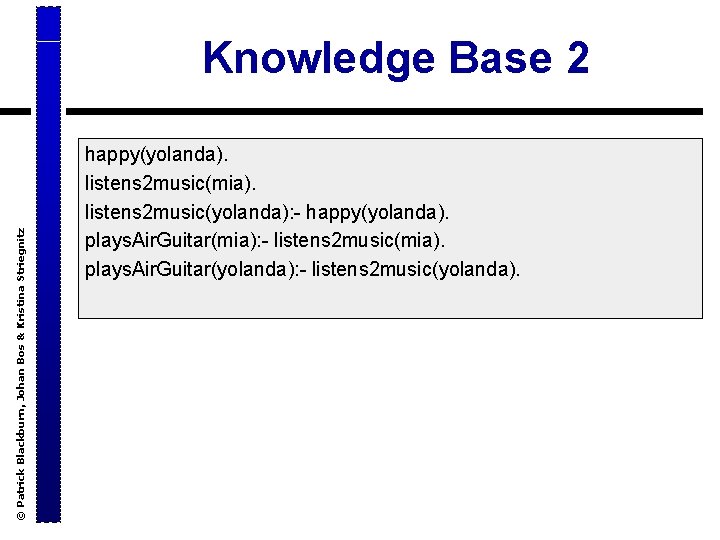 Knowledge Base 2

happy(yolanda).
listens2music(mia).
listens2music(yolanda):- happy(yolanda).
playsAirGuitar(mia):- listens2music(mia).
playsAirGuitar(yolanda):- listens2music(yolanda).

© Patrick Blackburn, Johan Bos & Kristina Striegnitz